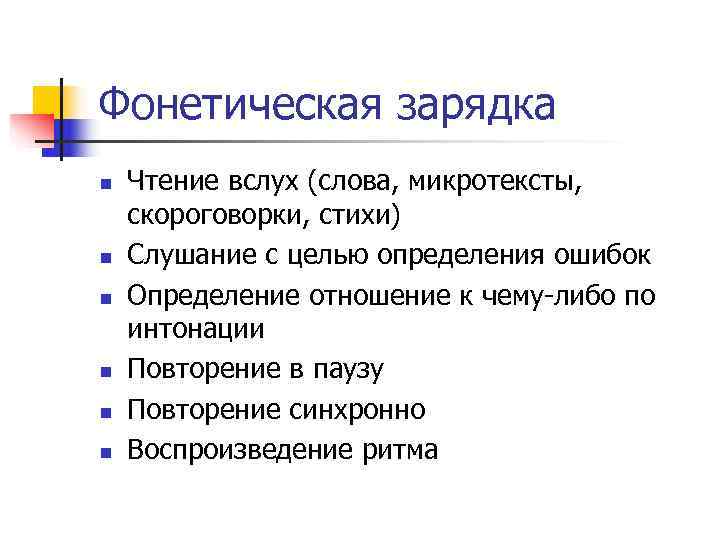 Фонетическая зарядка

- Чтение вслух (слова, микротексты, скороговорки, стихи)
- Слушание с целью определения ошибок
- Определение отношение к чему-либо по интонации
- Повторение в паузу
- Повторение синхронно
- Воспроизведение ритма